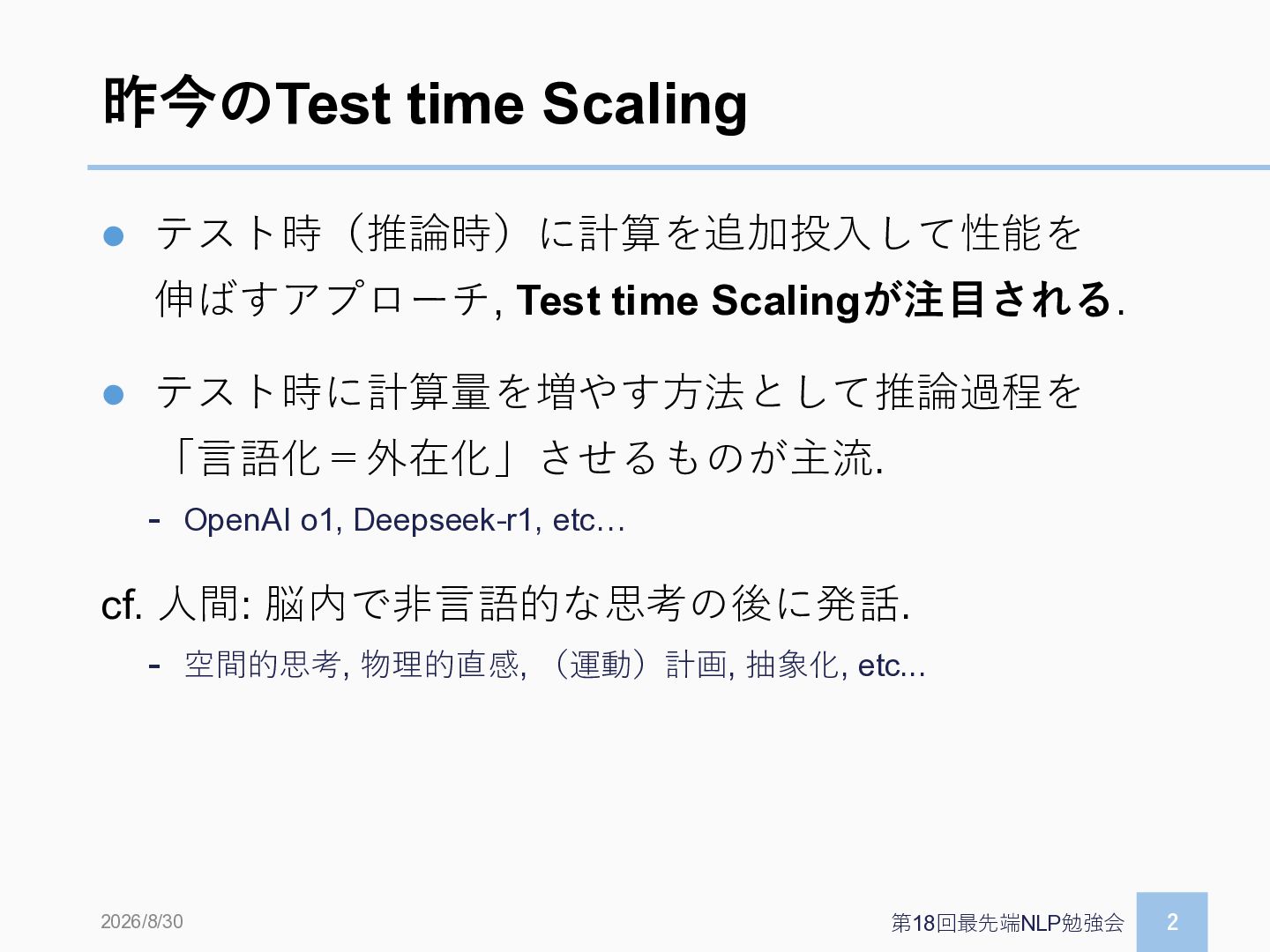 昨今のTest time Scaling

● テスト時（推論時）に計算を追加投入して性能を伸ばすアプローチ, Test time Scalingが注目される.

● テスト時に計算量を増やす方法として推論過程を「言語化＝外在化」させるものが主流.

- OpenAI o1, Deepseek-r1, etc…

cf. 人間: 脳内で非言語的な思考の後に発話.

- 空間的思考, 物理的直感, （運動）計画, 抽象化, etc...

2026/8/30

第18回最先端NLP勉強会

2